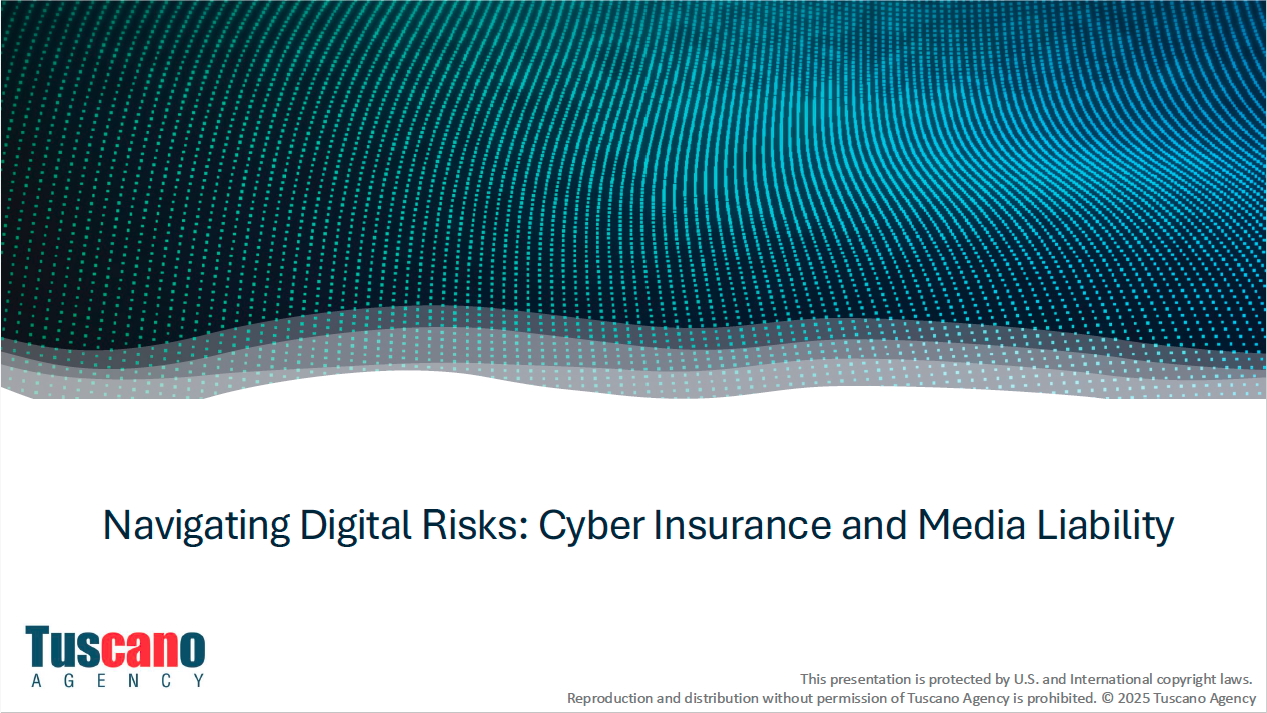 Navigating Digital Risks: Cyber Insurance and Media Liability

Tuscano
AGENCY

This presentation is protected by U.S. and International copyright laws.
Reproduction and distribution without permission of Tuscano Agency is prohibited. © 2025 Tuscano Agency